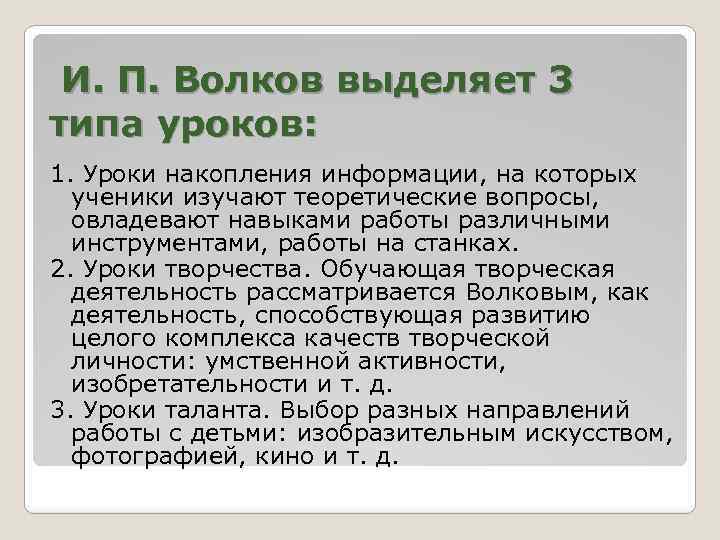 И. П. Волков выделяет 3 типа уроков:

1. Уроки накопления информации, на которых ученики изучают теоретические вопросы, овладевают навыками работы различными инструментами, работы на станках.
2. Уроки творчества. Обучающая творческая деятельность рассматривается Волковым, как деятельность, способствующая развитию целого комплекса качеств творческой личности: умственной активности, изобретательности и т. д.
3. Уроки таланта. Выбор разных направлений работы с детьми: изобразительным искусством, фотографией, кино и т. д.